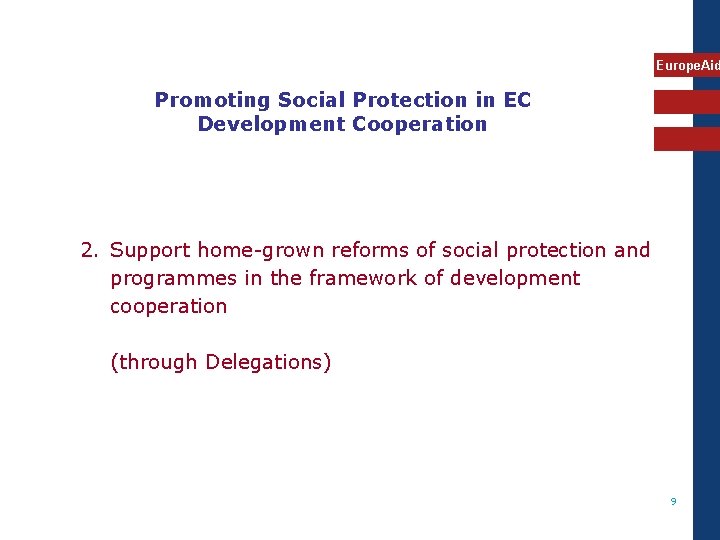 EuropeAid

Promoting Social Protection in EC Development Cooperation

2. Support home-grown reforms of social protection and programmes in the framework of development cooperation

(through Delegations)

9